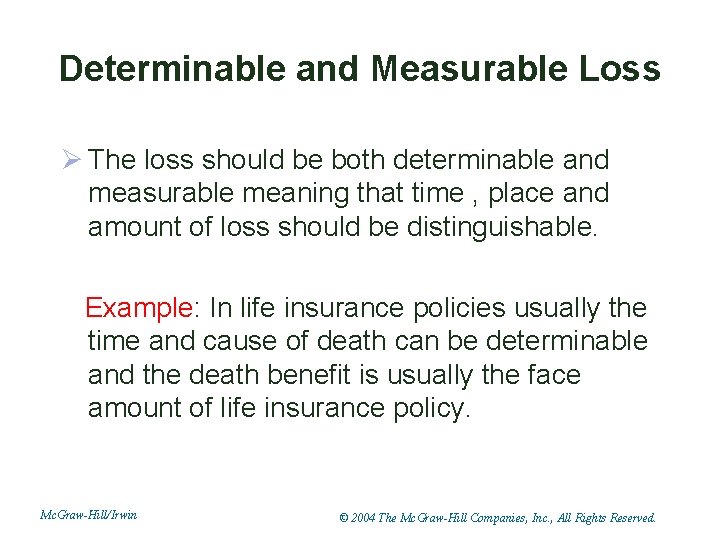 Determinable and Measurable Loss

➢ The loss should be both determinable and measurable meaning that time , place and amount of loss should be distinguishable.

Example: In life insurance policies usually the time and cause of death can be determinable and the death benefit is usually the face amount of life insurance policy.

McGraw-Hill/Irwin

© 2004 The McGraw-Hill Companies, Inc., All Rights Reserved.